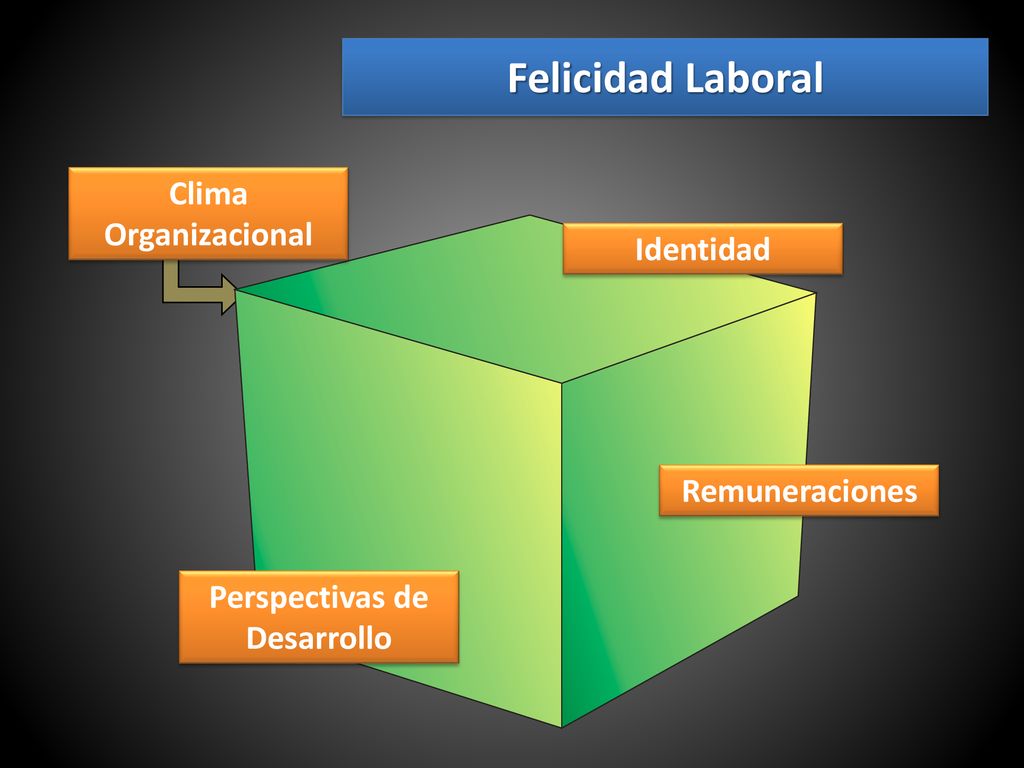 Felicidad Laboral

Clima Organizacional

Identidad

Remuneraciones

Perspectivas de Desarrollo